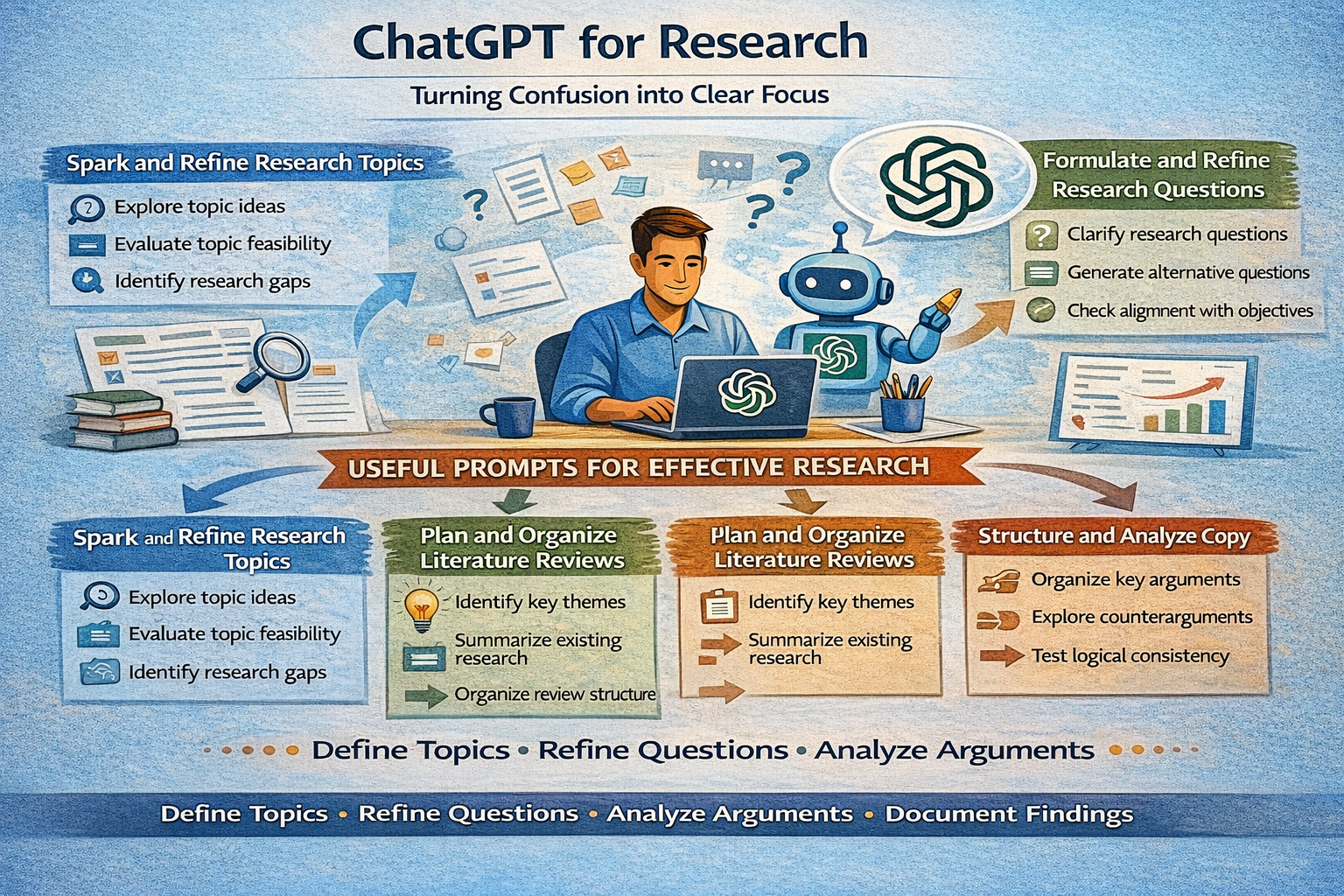 ChatGPT for Research

Turning Confusion into Clear Focus

Spark and Refine Research Topics

Explore topic ideas

Evaluate topic feasibility

Identify research gaps

Formulate and Refine Research Questions

Clarify research questions

Generate alternative questions

Check alignment with objectives

USEFUL PROMPTS FOR EFFECTIVE RESEARCH

Spark and Refine Research Topics

Explore topic ideas

Evaluate topic feasibility

Identify research gaps

Plan and Organize Literature Reviews

Identify key themes

Summarize existing research

Organize review structure

Plan and Organize Literature Reviews

Identify key themes

Summarize existing research

Structure and Analyze Copy

Organize key arguments

Explore counterarguments

Test logical consistency

Define Topics • Refine Questions • Analyze Arguments

Define Topics • Refine Questions • Analyze Arguments • Document Findings